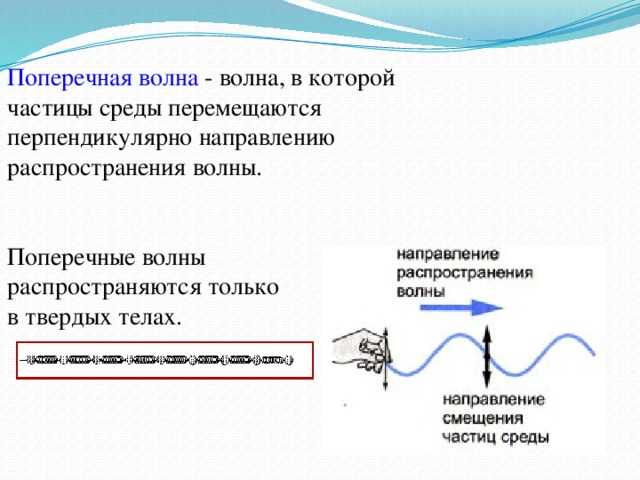 Поперечная волна - волна, в которой частицы среды перемещаются перпендикулярно направлению распространения волны.

Поперечные волны распространяются только в твердых телах.

направление распространения волны

направление смещения частиц среды